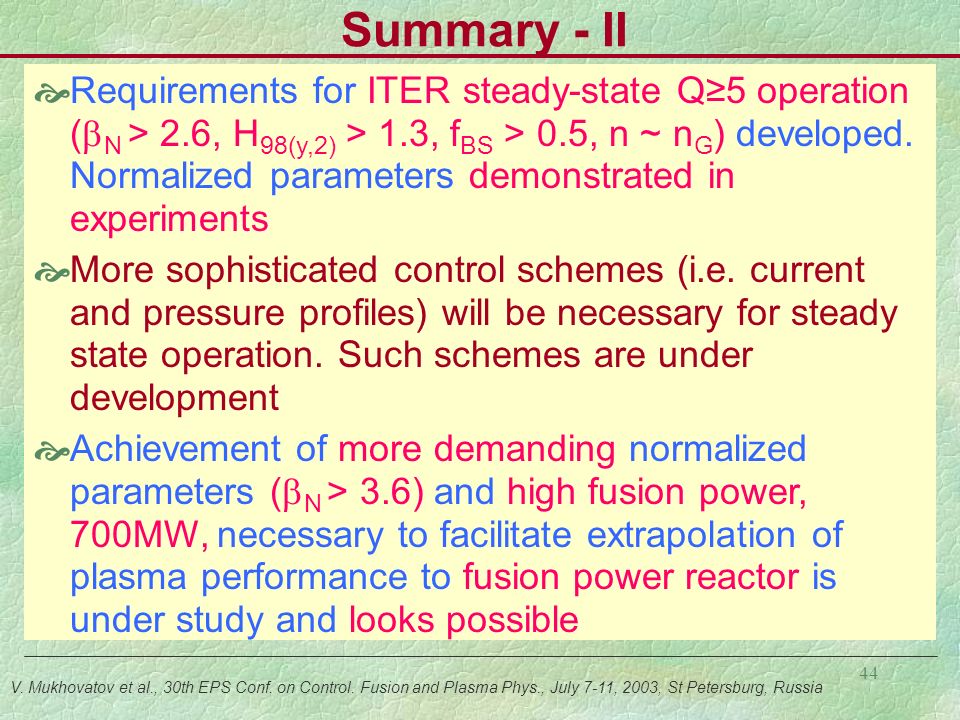 Summary - II

Requirements for ITER steady-state Q≥5 operation ($\beta_N$ > 2.6, $H_{98(y,2)}$ > 1.3, $f_{BS}$ > 0.5, n ~ $n_G$) developed. Normalized parameters demonstrated in experiments

More sophisticated control schemes (i.e. current and pressure profiles) will be necessary for steady state operation. Such schemes are under development

Achievement of more demanding normalized parameters ($\beta_N$ > 3.6) and high fusion power, 700MW, necessary to facilitate extrapolation of plasma performance to fusion power reactor is under study and looks possible

44

V. Mukhovatov et al., 30th EPS Conf. on Control. Fusion and Plasma Phys., July 7-11, 2003, St Petersburg, Russia